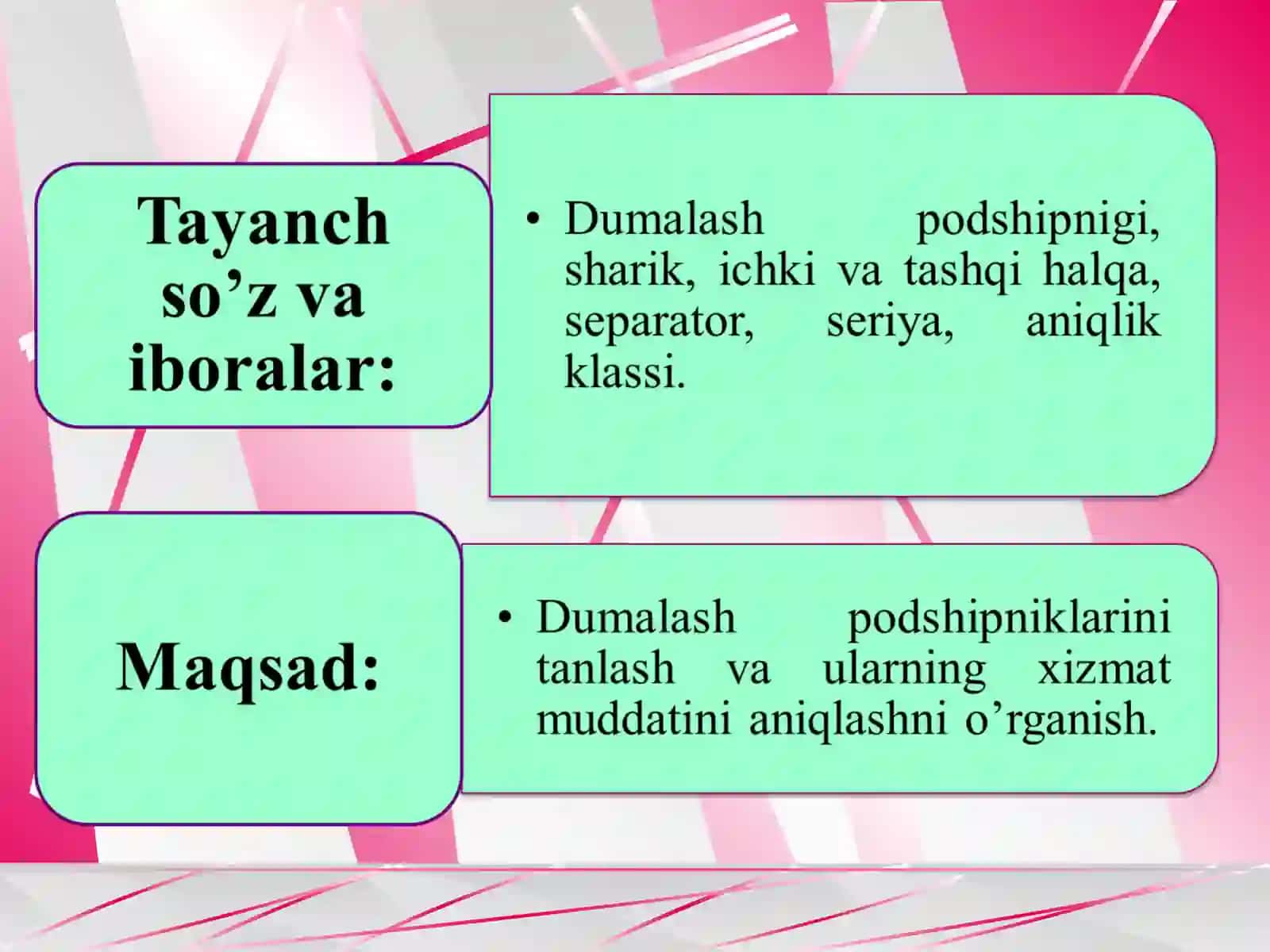 Tayanch so’z va iboralar:

• Dumalash podshipnigi, sharik, ichki va tashqi halqa, separator, seriya, aniqlik klassi.

Maqsad:

• Dumalash podshipniklarini tanlash va ularning xizmat muddatini aniqlashni o’rganish.